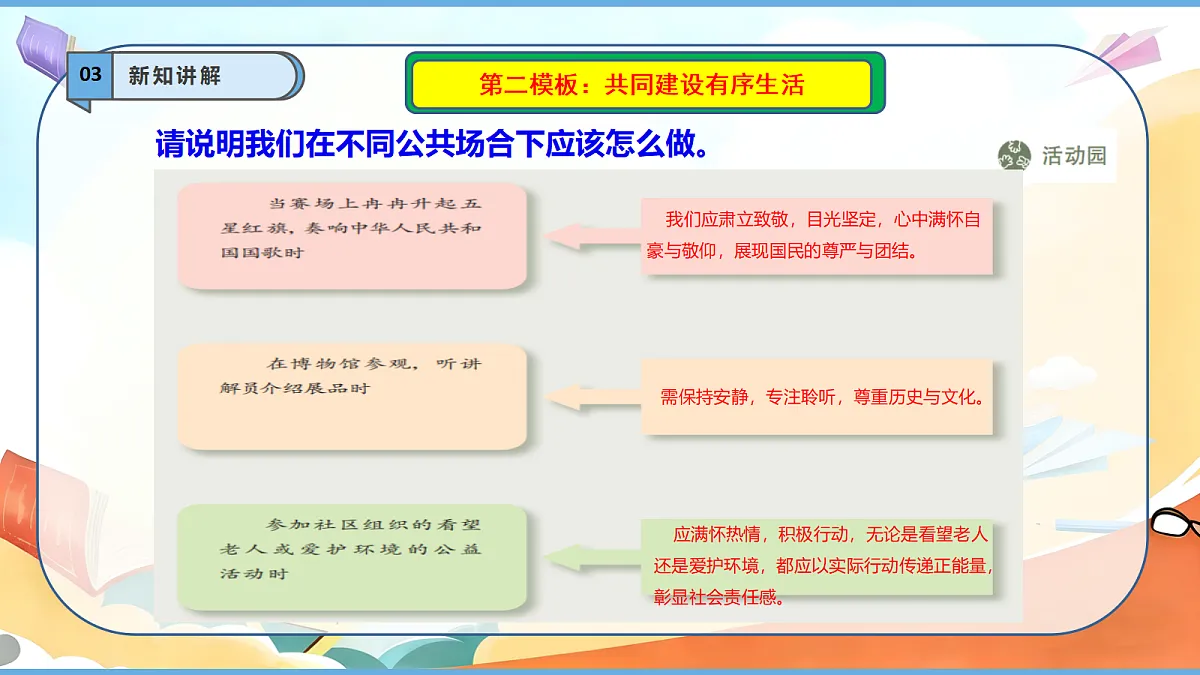 03 新知讲解

第二模板：共同建设有序生活

请说明我们在不同公共场合下应该怎么做。

活动园

当赛场上冉冉升起五星红旗，奏响中华人民共和国国歌时

我们应肃立致敬，目光坚定，心中满怀自豪与敬仰，展现国民的尊严与团结。

在博物馆参观，听讲解员介绍展品时

需保持安静，专注聆听，尊重历史与文化。

参加社区组织的看望老人或爱护环境的公益活动时

应满怀热情，积极行动，无论是看望老人还是爱护环境，都应以实际行动传递正能量，彰显社会责任感。